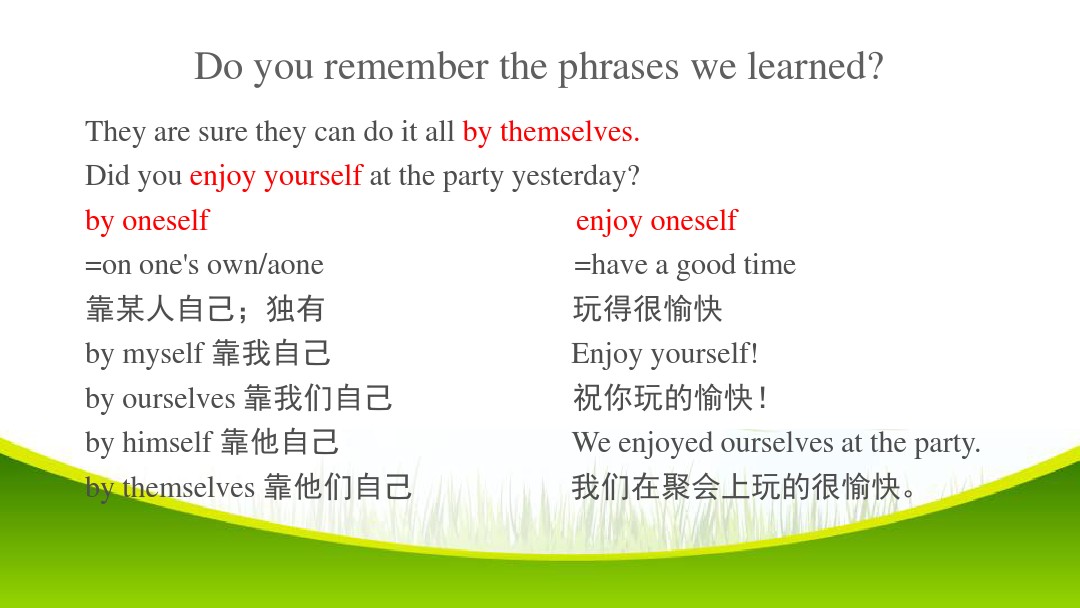 Do you remember the phrases we learned?

They are sure they can do it all by themselves.

Did you enjoy yourself at the party yesterday?

by oneself
=on one's own/aone
靠某人自己；独有
by myself 靠我自己
by ourselves 靠我们自己
by himself 靠他自己
by themselves 靠他们自己

enjoy oneself
=have a good time
玩得很愉快
Enjoy yourself!
祝你玩的愉快！
We enjoyed ourselves at the party.
我们在聚会上玩的很愉快。